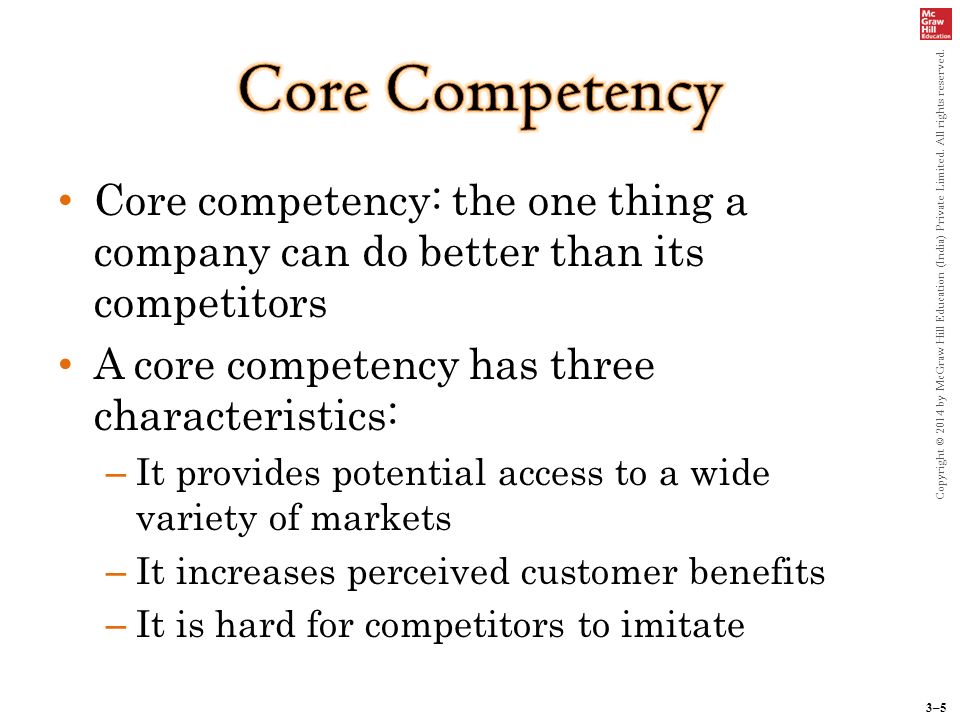 Mc Graw Hill Education

Core Competency

• Core competency: the one thing a company can do better than its competitors

• A core competency has three characteristics:

– It provides potential access to a wide variety of markets

– It increases perceived customer benefits

– It is hard for competitors to imitate

Copyright © 2014 by McGraw Hill Education (India) Private Limited. All rights reserved.

3–5